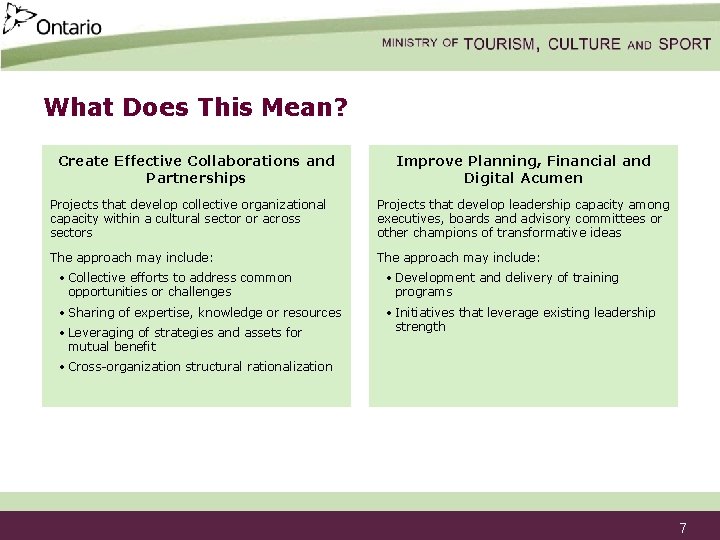 Ontario

MINISTRY OF TOURISM, CULTURE AND SPORT

What Does This Mean?

Create Effective Collaborations and Partnerships

Projects that develop collective organizational capacity within a cultural sector or across sectors

The approach may include:

• Collective efforts to address common opportunities or challenges
• Sharing of expertise, knowledge or resources
• Leveraging of strategies and assets for mutual benefit
• Cross-organization structural rationalization

Improve Planning, Financial and Digital Acumen

Projects that develop leadership capacity among executives, boards and advisory committees or other champions of transformative ideas

The approach may include:

• Development and delivery of training programs
• Initiatives that leverage existing leadership strength

7